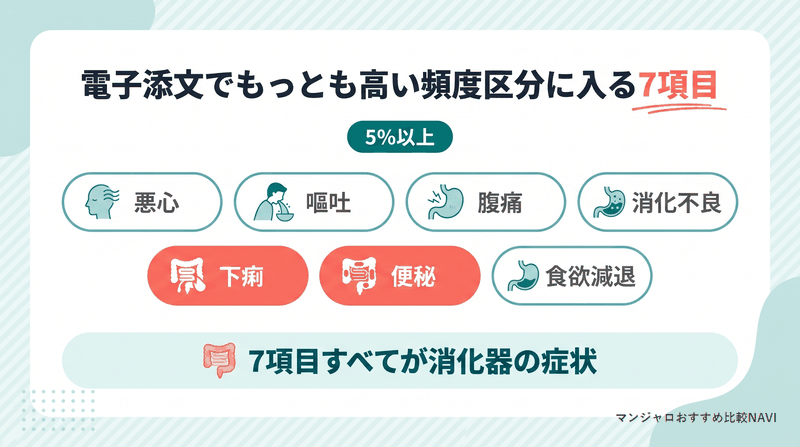 電子添文でもっとも高い頻度区分に入る7項目

5%以上

悪心

嘔吐

腹痛

消化不良

下痢

便秘

食欲減退

7項目すべてが消化器の症状

マンジャロおすすめ比較NAVI